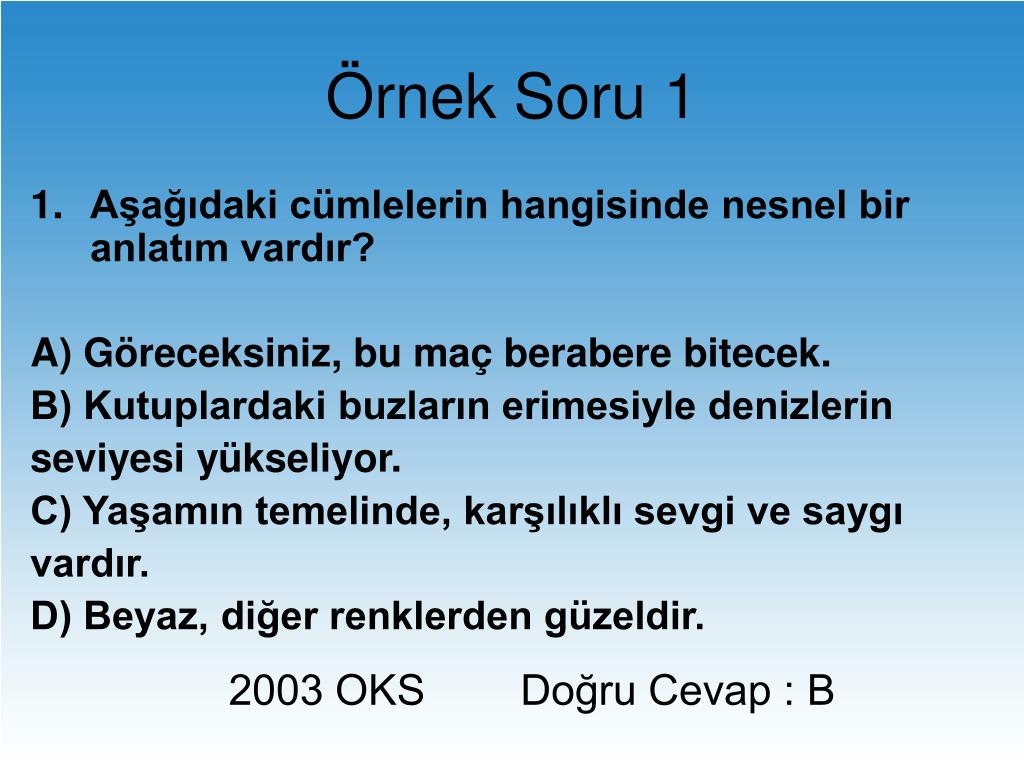 Örnek Soru 1

1. Aşağıdaki cümlelerin hangisinde nesnel bir anlatım vardır?

A) Göreceksiniz, bu maç berabere bitecek.
B) Kutuplardaki buzların erimesiyle denizlerin seviyesi yükseliyor.
C) Yaşamın temelinde, karşılıklı sevgi ve saygı vardır.
D) Beyaz, diğer renklerden güzeldir.

2003 OKS Doğru Cevap : B